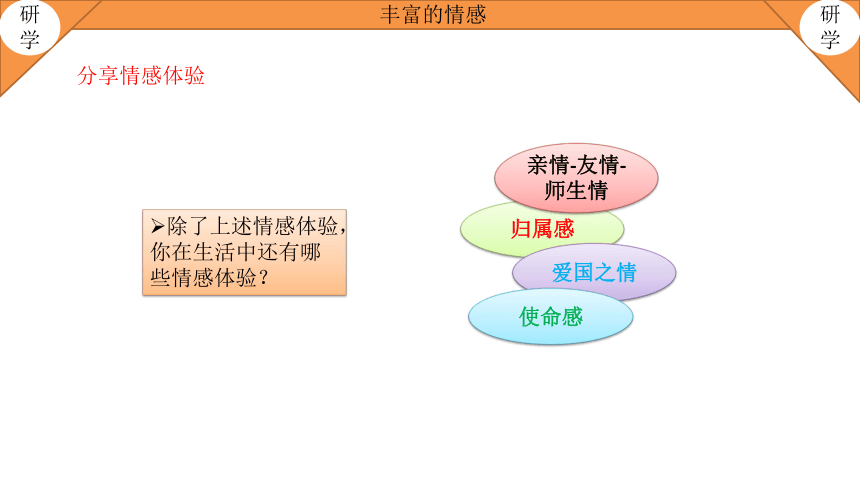 研学

丰富的情感

研学

分享情感体验

➢除了上述情感体验，你在生活中还有哪些情感体验？

亲情-友情-师生情

归属感

爱国之情

使命感